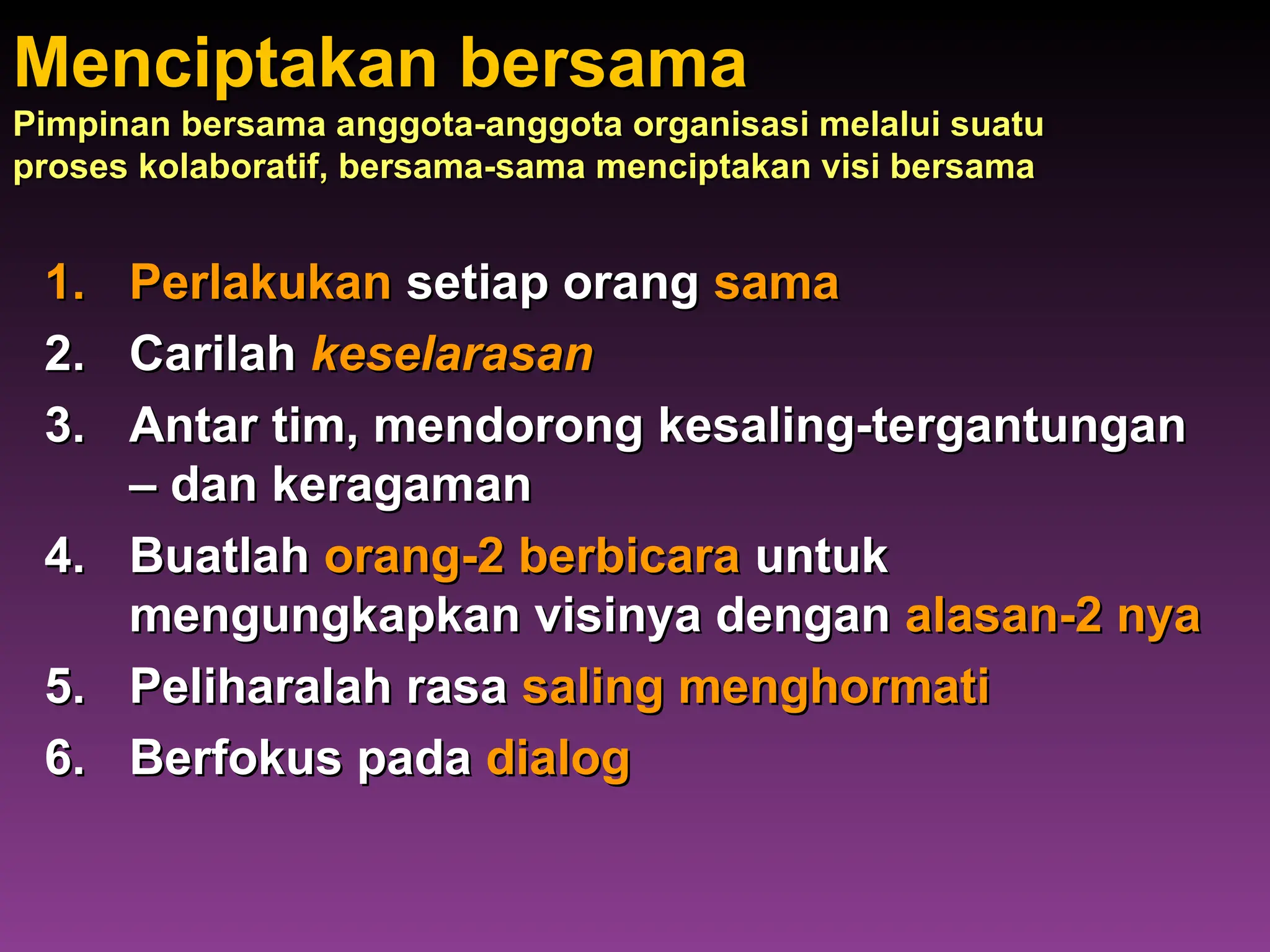 Menciptakan bersama

Pimpinan bersama anggota-anggota organisasi melalui suatu proses kolaboratif, bersama-sama menciptakan visi bersama

1. Perlakukan setiap orang sama
2. Carilah keselarasan
3. Antar tim, mendorong kesaling-tergantungan – dan keragaman
4. Buatlah orang-2 berbicara untuk mengungkapkan visinya dengan alasan-2 nya
5. Peliharalah rasa saling menghormati
6. Berfokus pada dialog